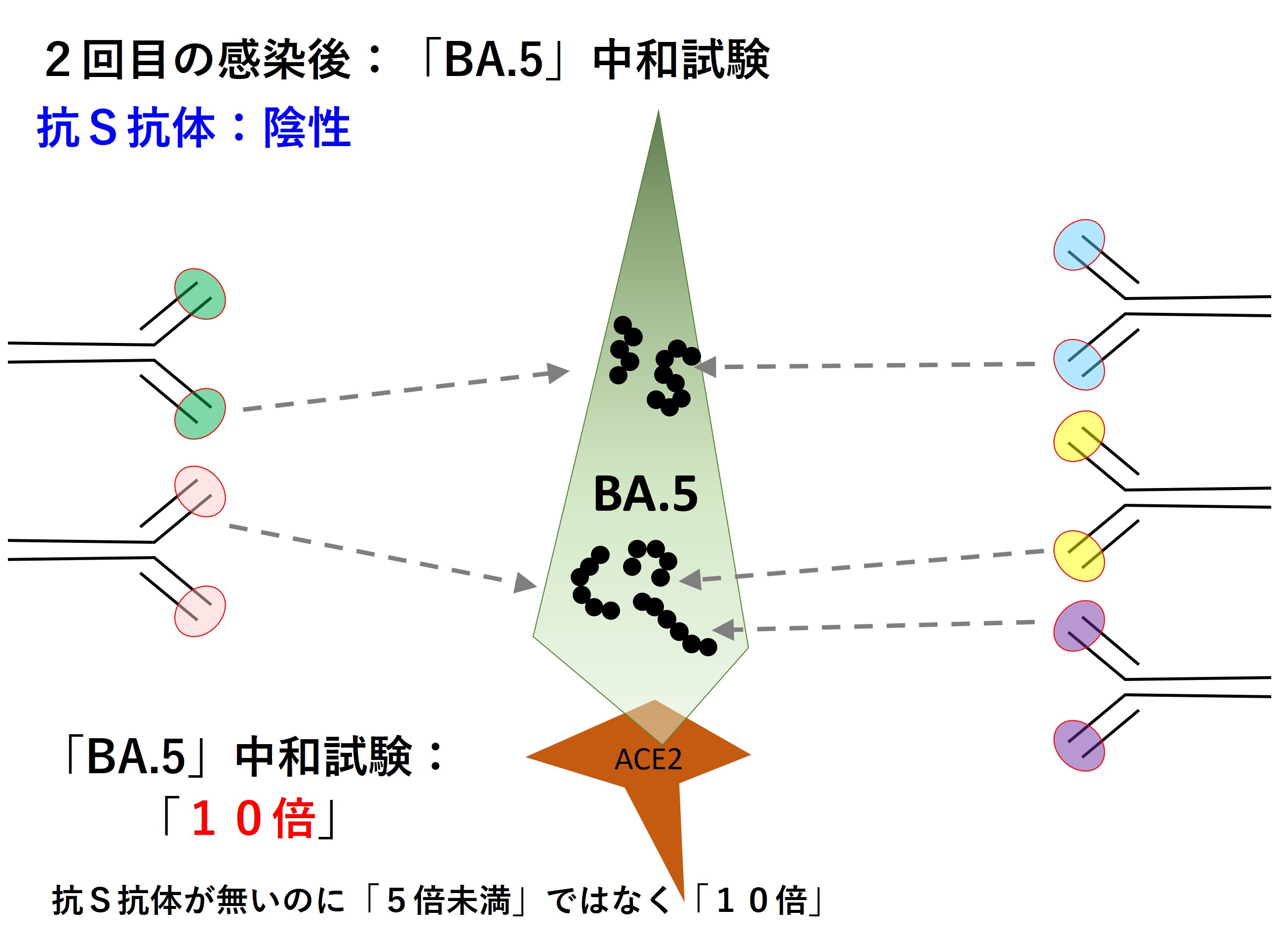 ２回目の感染後：「BA.5」中和試験

抗Ｓ抗体：陰性

BA.5

ACE2

「BA.5」中和試験：
「１０倍」

抗Ｓ抗体が無いのに「５倍未満」ではなく「１０倍」